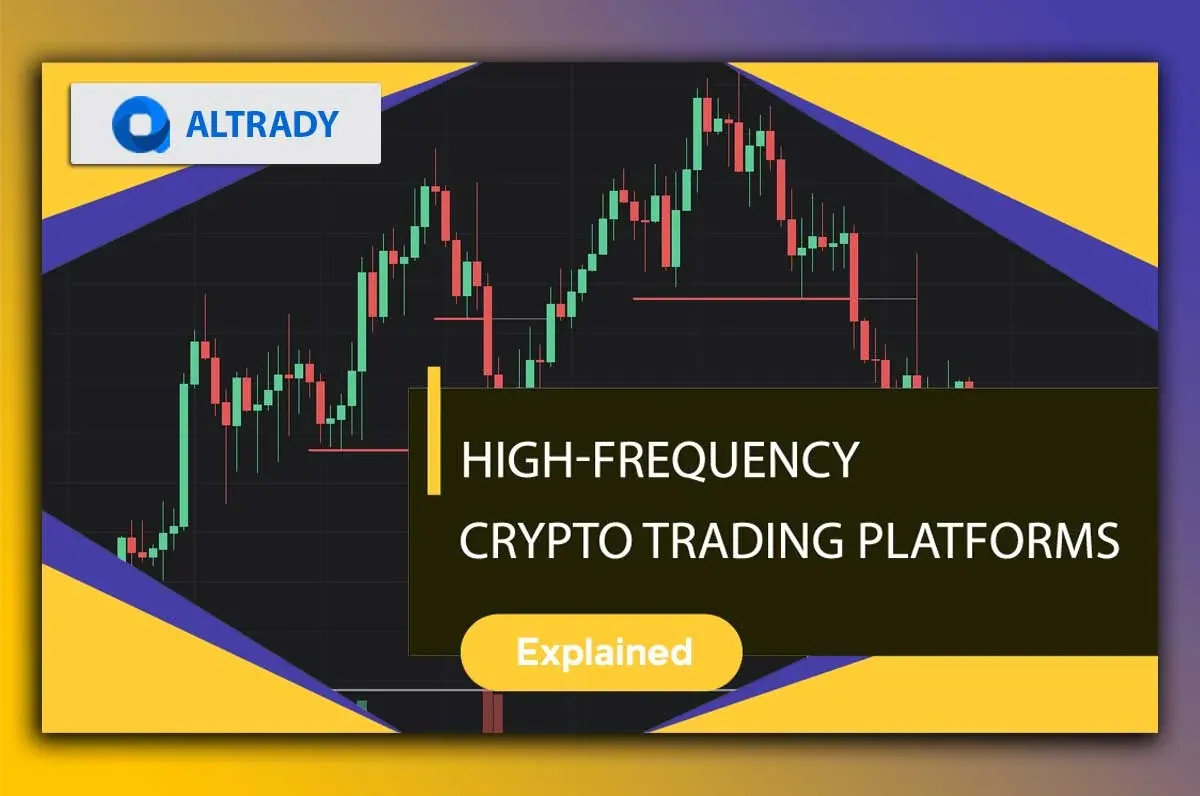 ALTRADY

HIGH-FREQUENCY
CRYPTO TRADING PLATFORMS

Explained